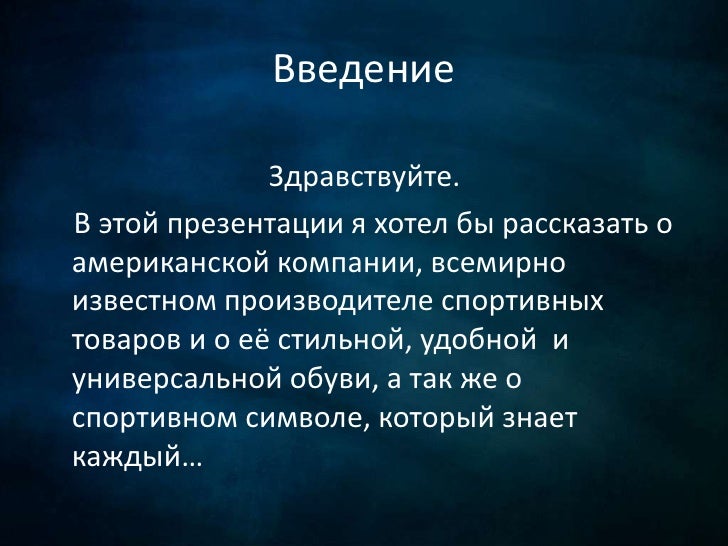 Введение

Здравствуйте.

В этой презентации я хотел бы рассказать о американской компании, всемирно известном производителе спортивных товаров и о её стильной, удобной и универсальной обуви, а так же о спортивном символе, который знает каждый…